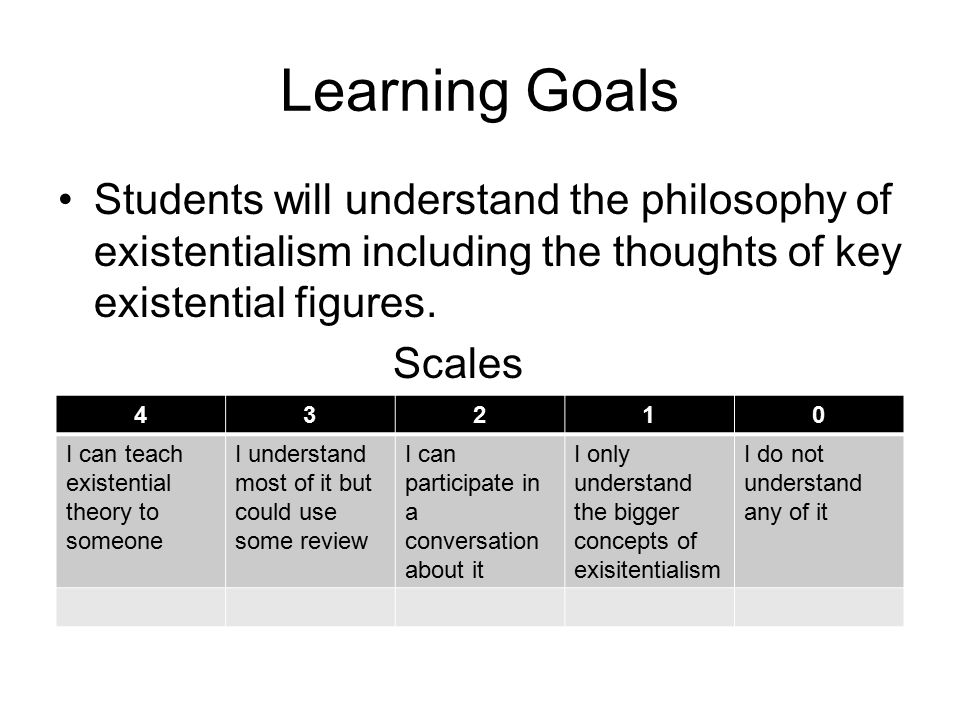 Learning Goals

• Students will understand the philosophy of existentialism including the thoughts of key existential figures.

Scales

| 4 | 3 | 2 | 1 | 0 |
|---|---|---|---|---|
| I can teach existential theory to someone | I understand most of it but could use some review | I can participate in a conversation about it | I only understand the bigger concepts of exisitentialism | I do not understand any of it |
| | | | | |